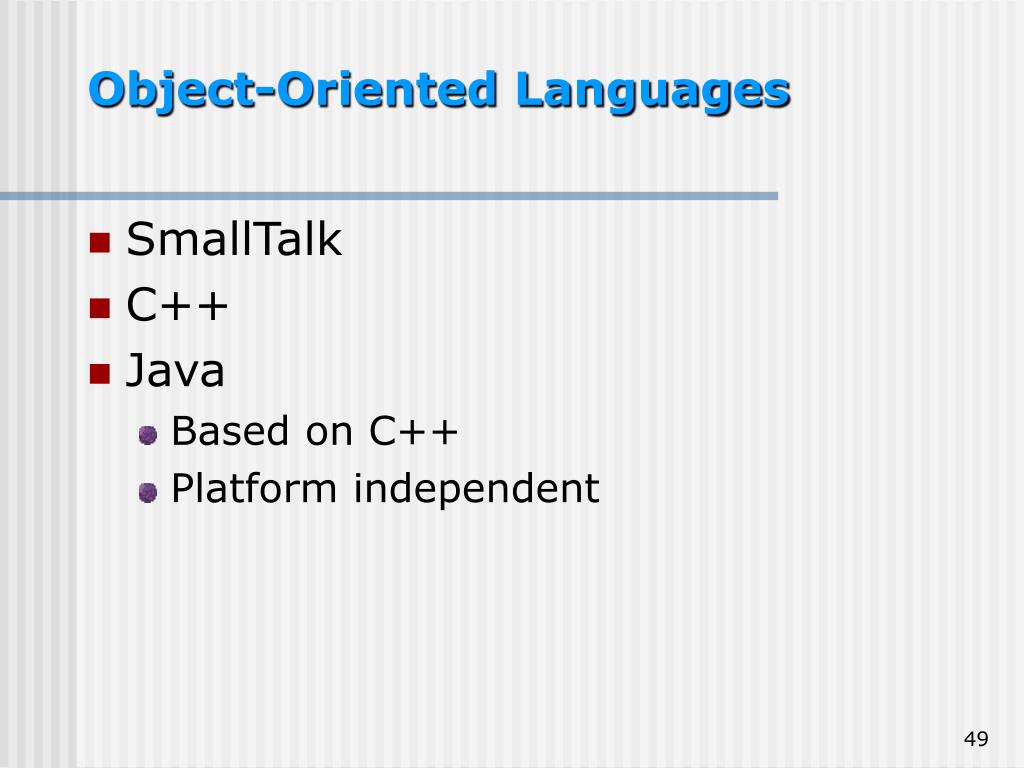 Object-Oriented Languages

- SmallTalk
- C++
- Java
  - Based on C++
  - Platform independent

49